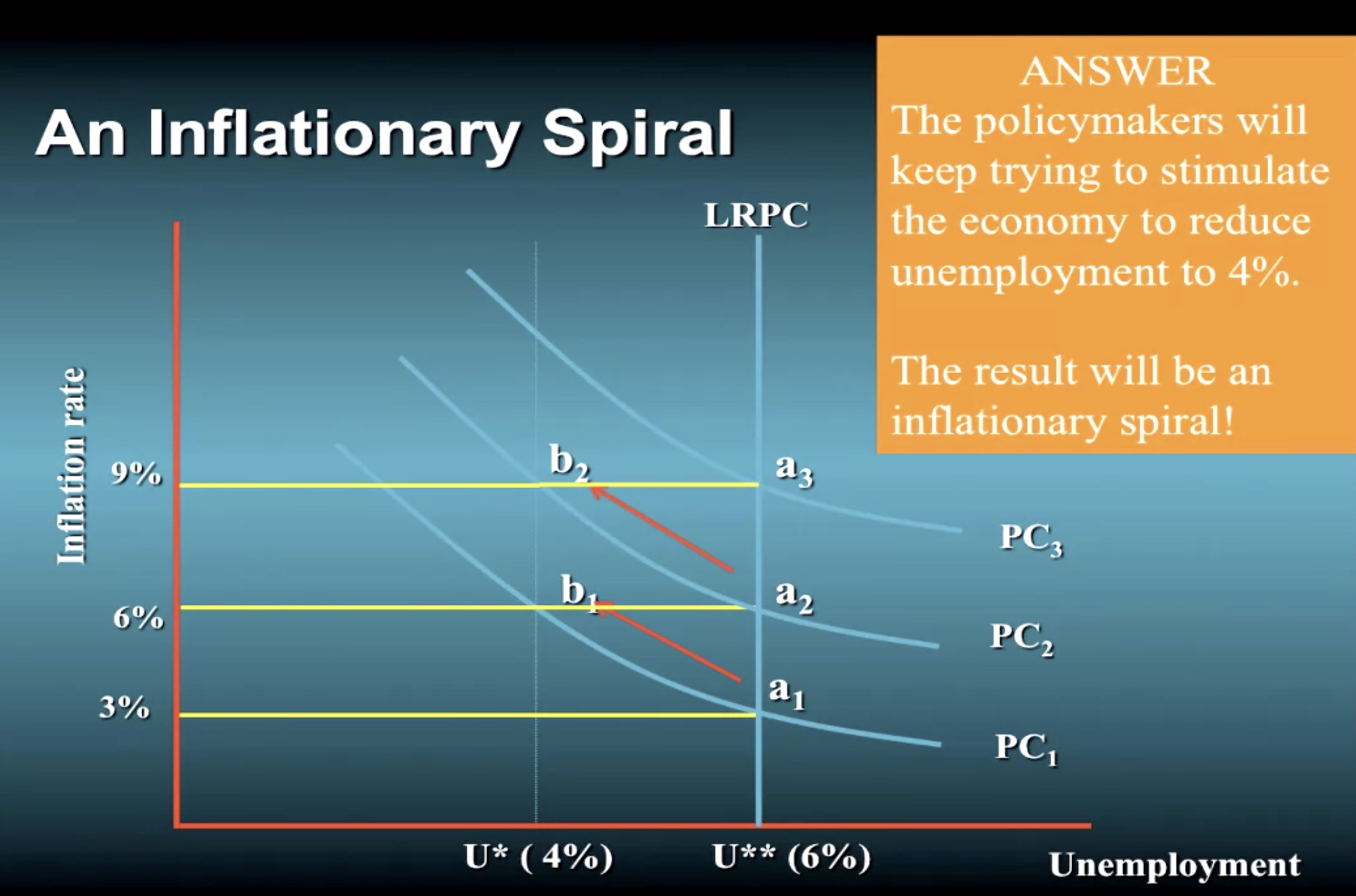 An Inflationary Spiral

ANSWER
The policymakers will keep trying to stimulate the economy to reduce unemployment to 4%.

The result will be an inflationary spiral!

LRPC

Inflation rate

9%

6%

3%

$b_2$

$a_3$

$b_1$

$a_2$

$a_1$

$PC_3$

$PC_2$

$PC_1$

U* ( 4%)

U** (6%)

Unemployment